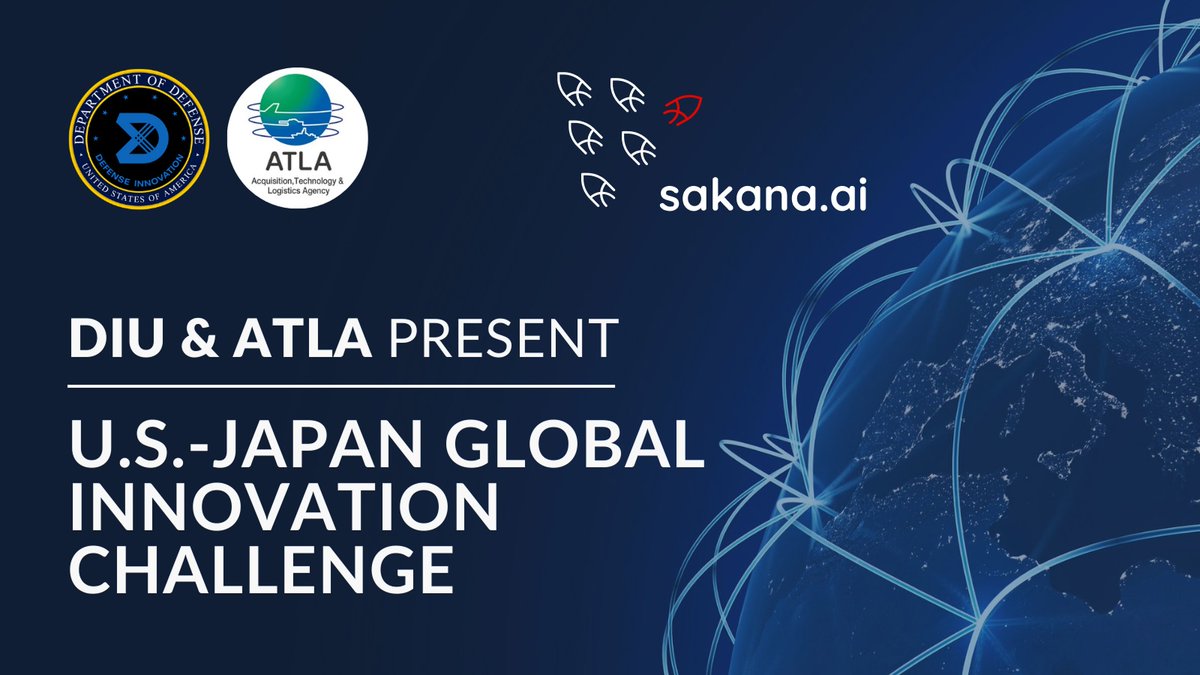 DEPARTMENT OF DEFENSE
DEFENSE INNOVATION
UNITED STATES OF AMERICA

ATLA
Acquisition,Technology & Logistics Agency

sakana.ai

DIU & ATLA PRESENT

U.S.-JAPAN GLOBAL INNOVATION CHALLENGE